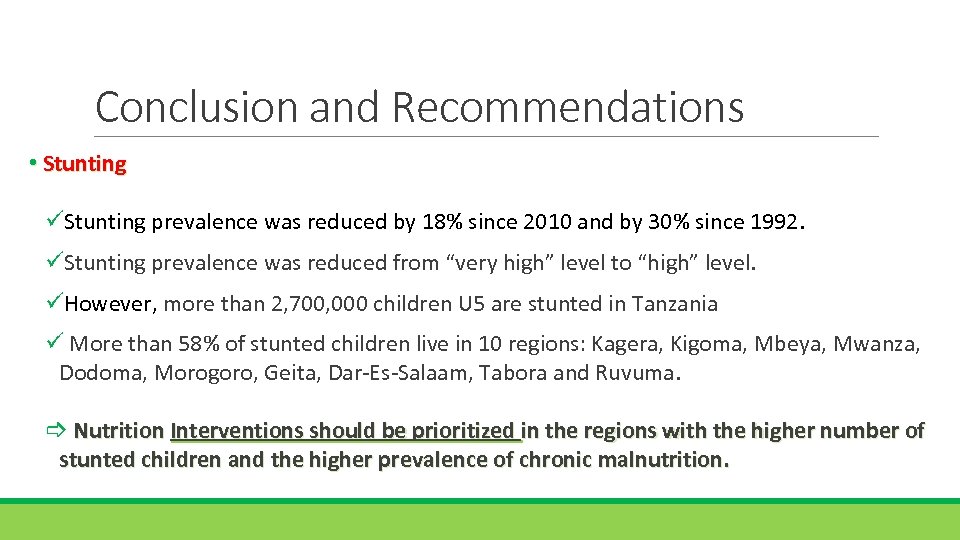 Conclusion and Recommendations

• Stunting

✓Stunting prevalence was reduced by 18% since 2010 and by 30% since 1992.

✓Stunting prevalence was reduced from “very high” level to “high” level.

✓However, more than 2,700,000 children U5 are stunted in Tanzania

✓ More than 58% of stunted children live in 10 regions: Kagera, Kigoma, Mbeya, Mwanza, Dodoma, Morogoro, Geita, Dar-Es-Salaam, Tabora and Ruvuma.

⇨ Nutrition Interventions should be prioritized in the regions with the higher number of stunted children and the higher prevalence of chronic malnutrition.